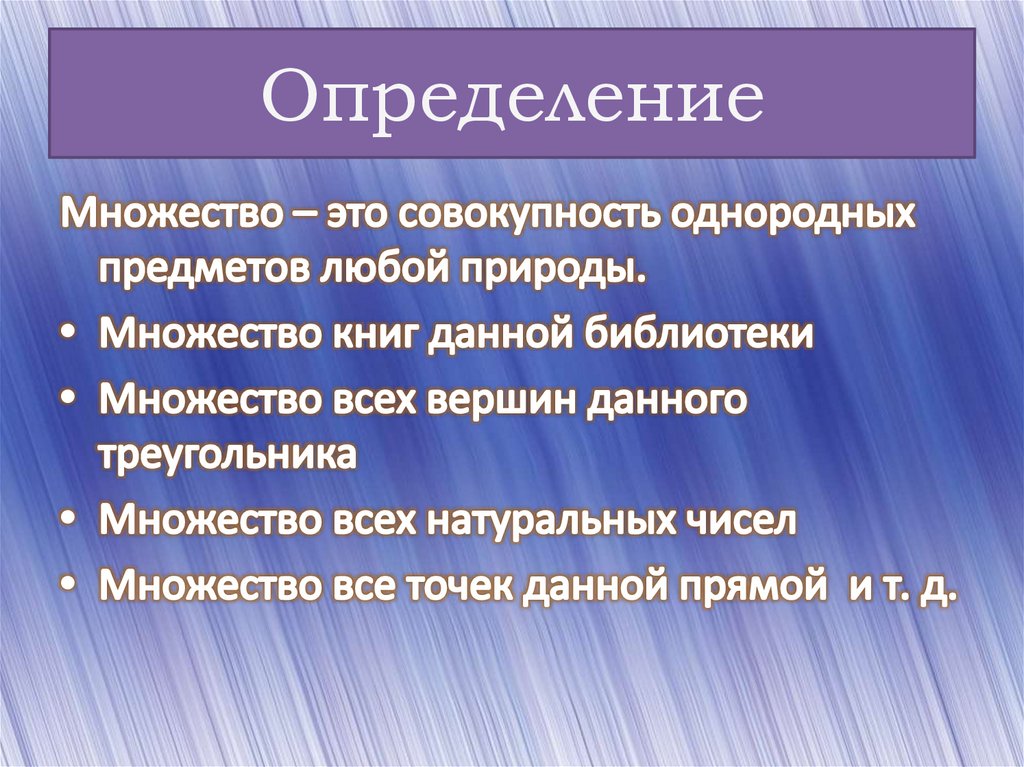 Определение

Множество – это совокупность однородных предметов любой природы.

• Множество книг данной библиотеки
• Множество всех вершин данного треугольника
• Множество всех натуральных чисел
• Множество все точек данной прямой  и т. д.